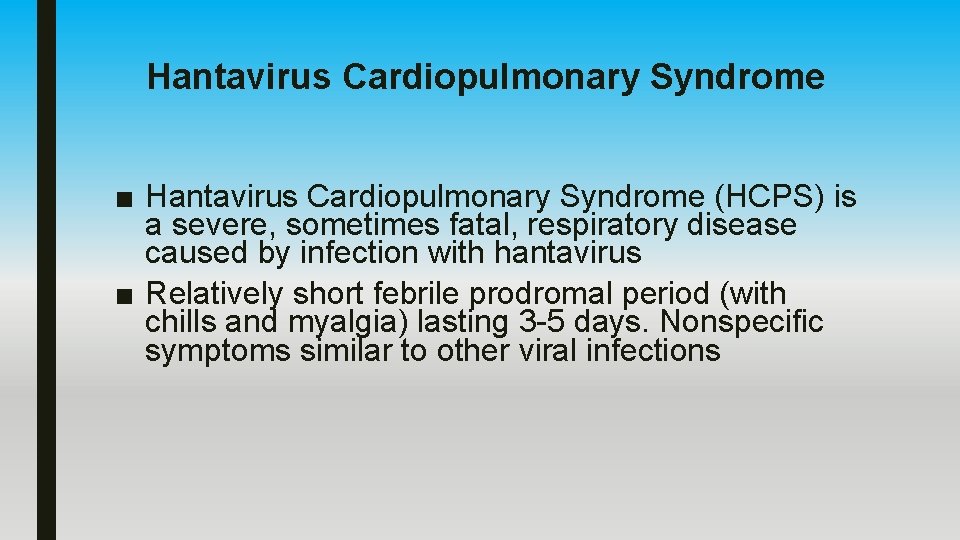 Hantavirus Cardiopulmonary Syndrome

■ Hantavirus Cardiopulmonary Syndrome (HCPS) is a severe, sometimes fatal, respiratory disease caused by infection with hantavirus
■ Relatively short febrile prodromal period (with chills and myalgia) lasting 3-5 days. Nonspecific symptoms similar to other viral infections